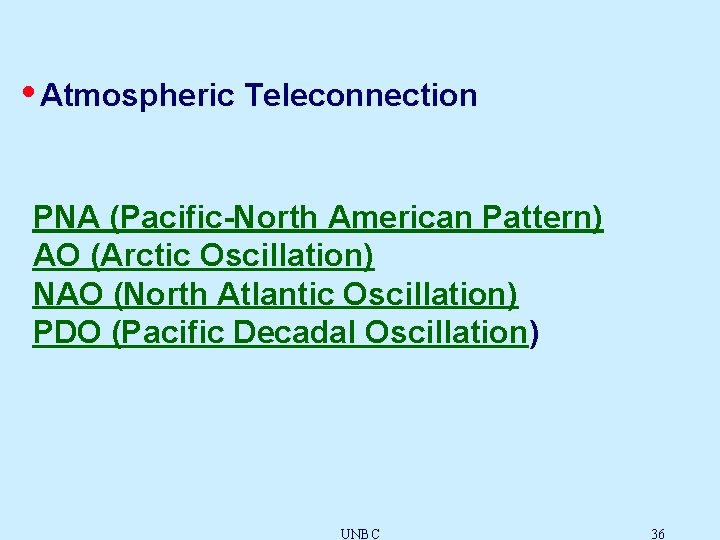 • Atmospheric Teleconnection

PNA (Pacific-North American Pattern)
AO (Arctic Oscillation)
NAO (North Atlantic Oscillation)
PDO (Pacific Decadal Oscillation)

UNBC

36